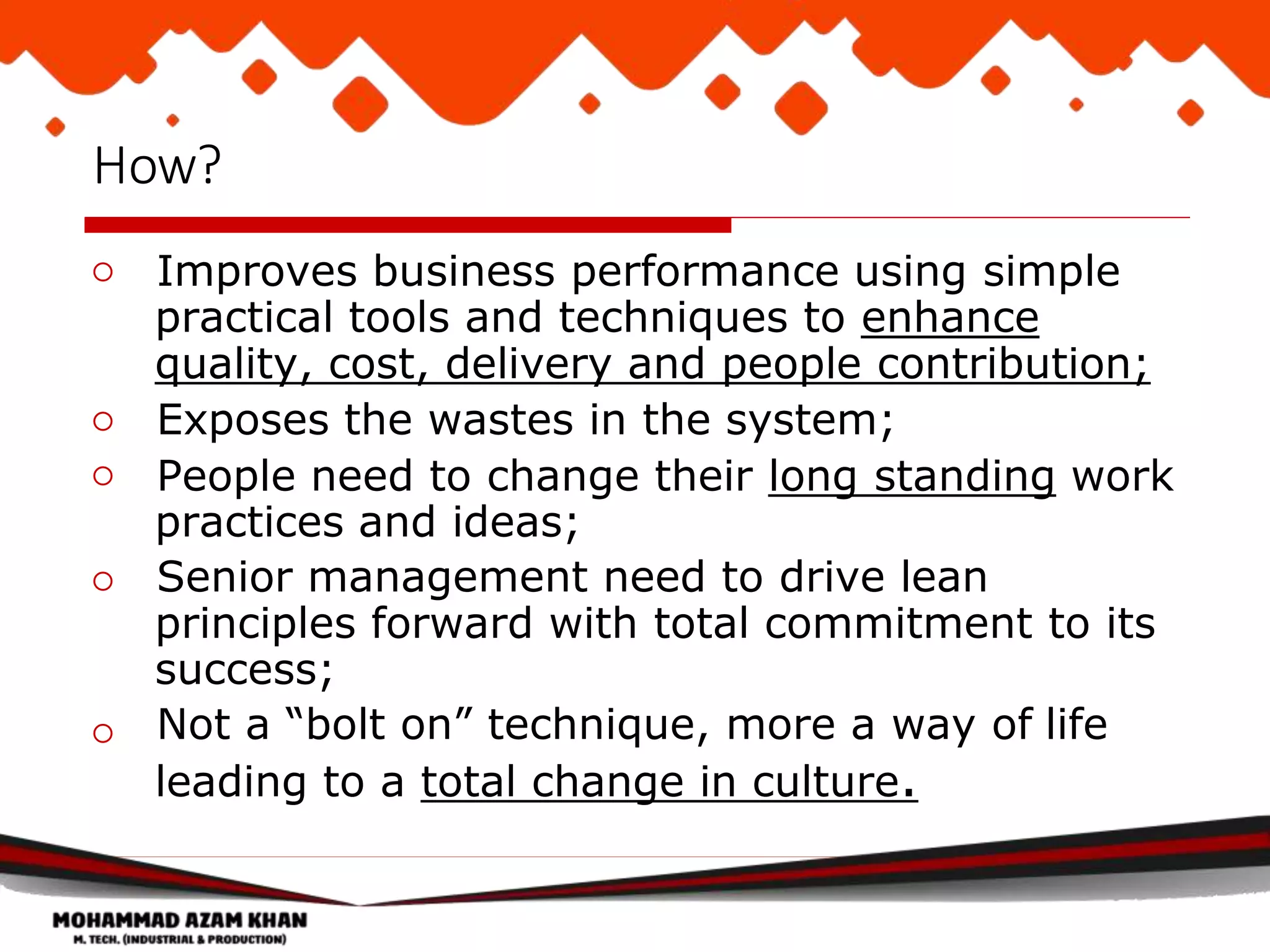 How?

○ Improves business performance using simple practical tools and techniques to enhance quality, cost, delivery and people contribution;

○ Exposes the wastes in the system;

○ People need to change their long standing work practices and ideas;

○ Senior management need to drive lean principles forward with total commitment to its success;

○ Not a “bolt on” technique, more a way of life leading to a total change in culture.

MOHAMMAD AZAM KHAN
M. TECH. (INDUSTRIAL & PRODUCTION)